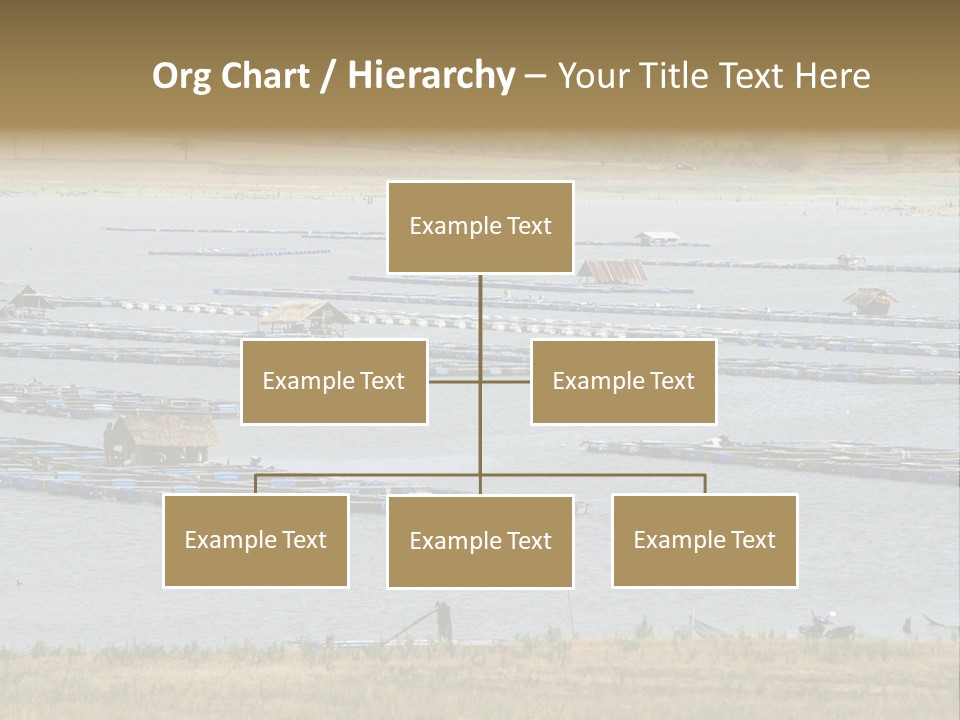 Org Chart / Hierarchy – Your Title Text Here

Example Text

Example Text

Example Text

Example Text

Example Text

Example Text